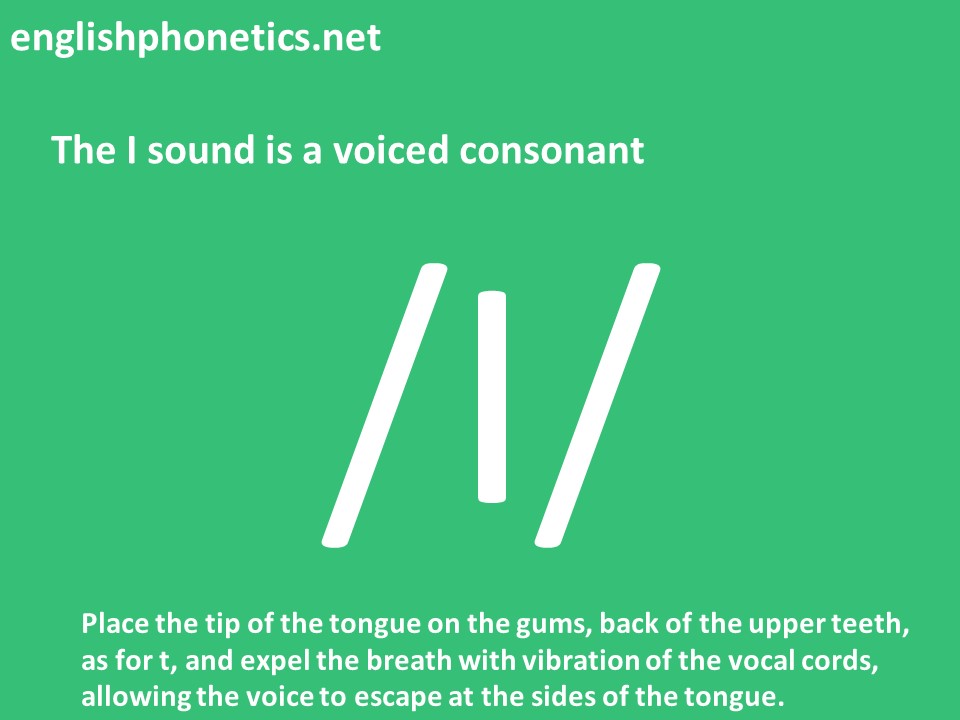 englishphonetics.net

The l sound is a voiced consonant

/l/

Place the tip of the tongue on the gums, back of the upper teeth, as for t, and expel the breath with vibration of the vocal cords, allowing the voice to escape at the sides of the tongue.